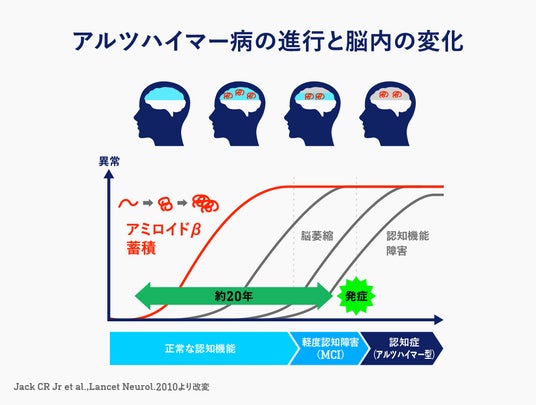 アルツハイマー病の進行と脳内の変化

異常

アミロイドβ
蓄積

脳萎縮

認知機能
障害

約20年

発症

正常な認知機能

軽度認知障害
(MCI)

認知症
(アルツハイマー型)

Jack CR Jr et al.,Lancet Neurol.2010より改変